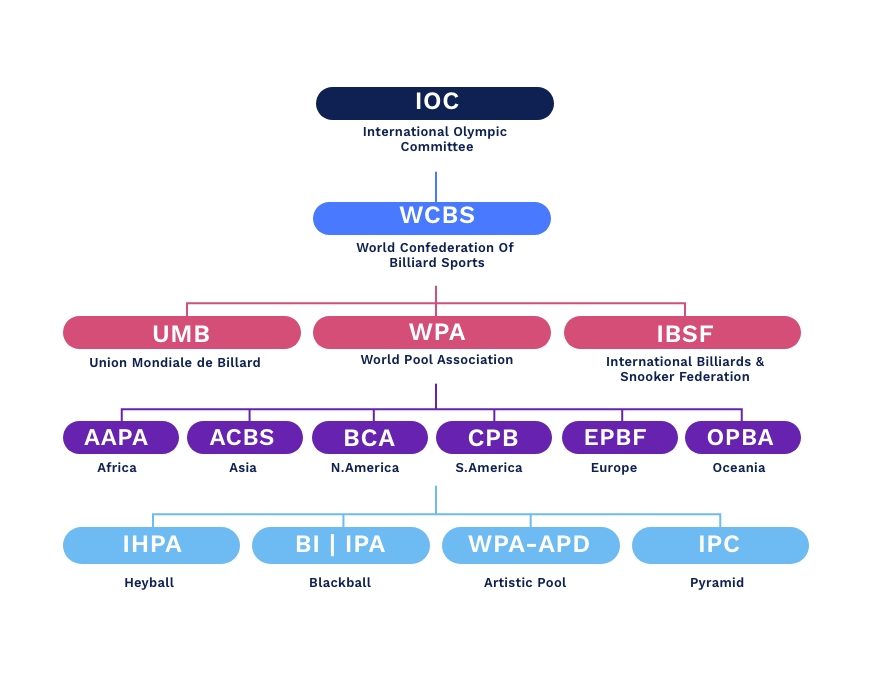 IOC
International Olympic Committee

WCBS
World Confederation Of Billiard Sports

UMB
Union Mondiale de Billard

WPA
World Pool Association

IBSF
International Billiards & Snooker Federation

AAPA
Africa

ACBS
Asia

BCA
N.America

CPB
S.America

EPBF
Europe

OPBA
Oceania

IHPA
Heyball

BI | IPA
Blackball

WPA-APD
Artistic Pool

IPC
Pyramid